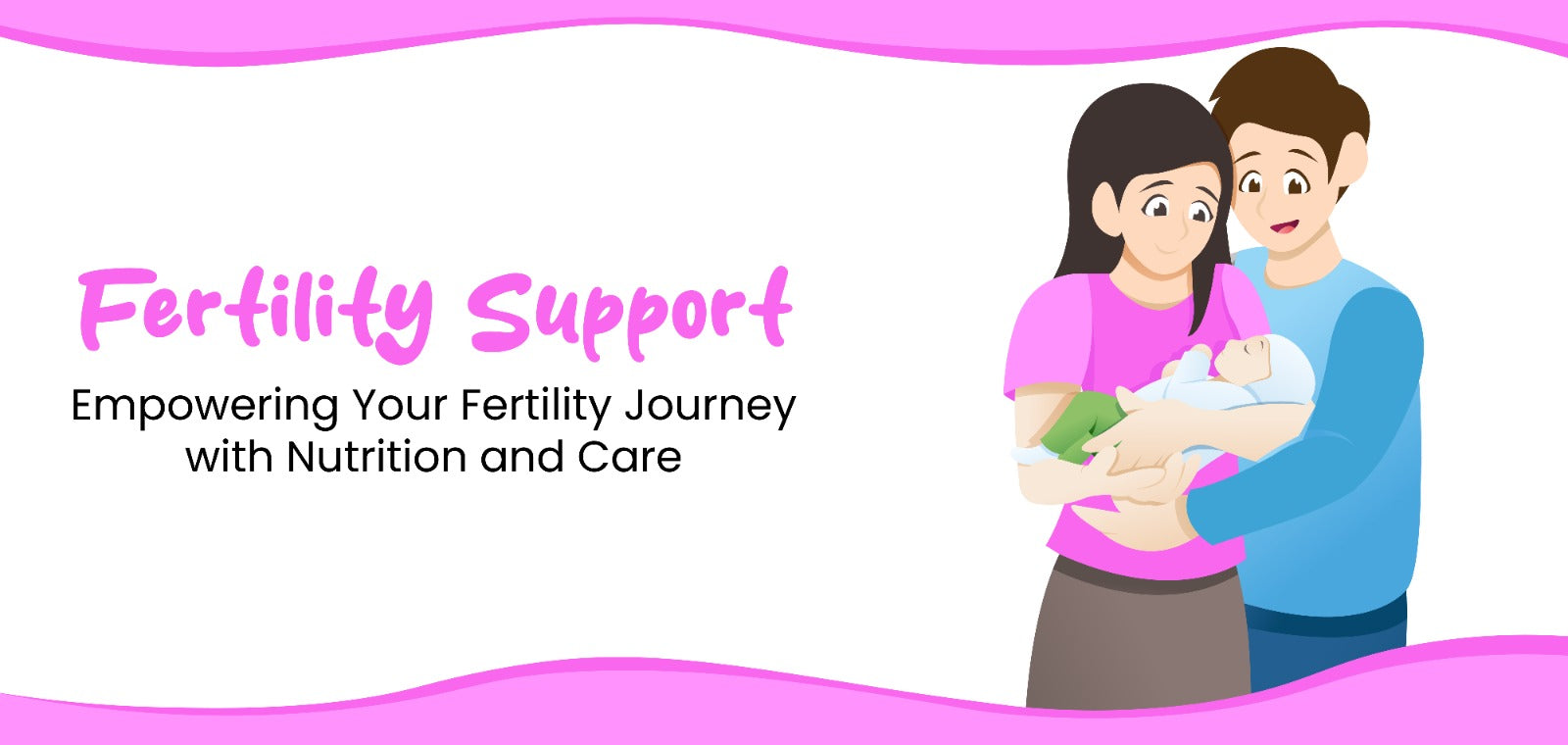 Fertility Support

Empowering Your Fertility Journey with Nutrition and Care